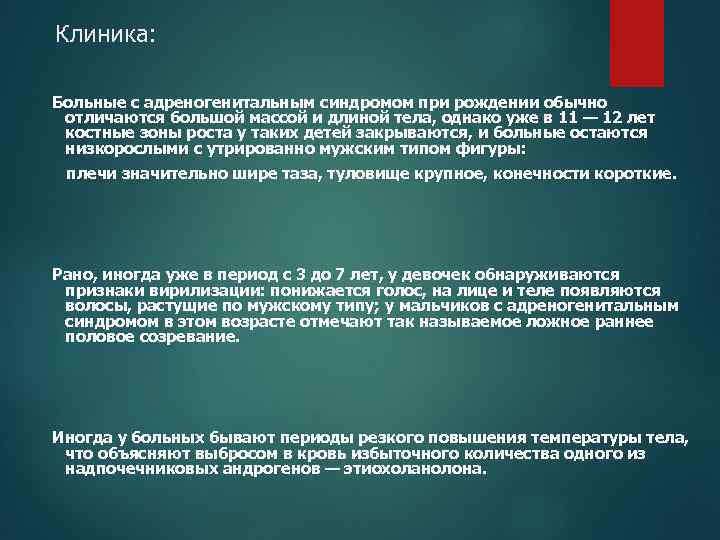 Клиника:

Больные с адреногенитальным синдромом при рождении обычно отличаются большой массой и длиной тела, однако уже в 11 — 12 лет костные зоны роста у таких детей закрываются, и больные остаются низкорослыми с утрированно мужским типом фигуры:

плечи значительно шире таза, туловище крупное, конечности короткие.

Рано, иногда уже в период с 3 до 7 лет, у девочек обнаруживаются признаки вирилизации: понижается голос, на лице и теле появляются волосы, растущие по мужскому типу; у мальчиков с адреногенитальным синдромом в этом возрасте отмечают так называемое ложное раннее половое созревание.

Иногда у больных бывают периоды резкого повышения температуры тела, что объясняют выбросом в кровь избыточного количества одного из надпочечниковых андрогенов — этиохоланолона.